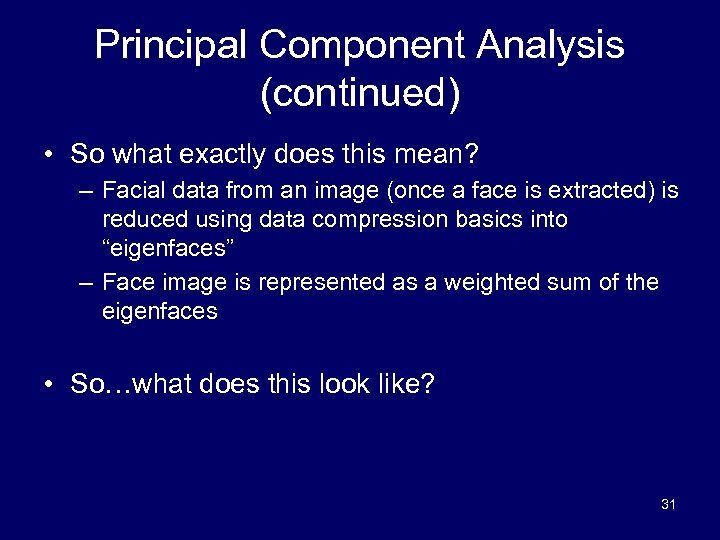 Principal Component Analysis (continued)

• So what exactly does this mean?
– Facial data from an image (once a face is extracted) is reduced using data compression basics into “eigenfaces”
– Face image is represented as a weighted sum of the eigenfaces

• So…what does this look like?

31